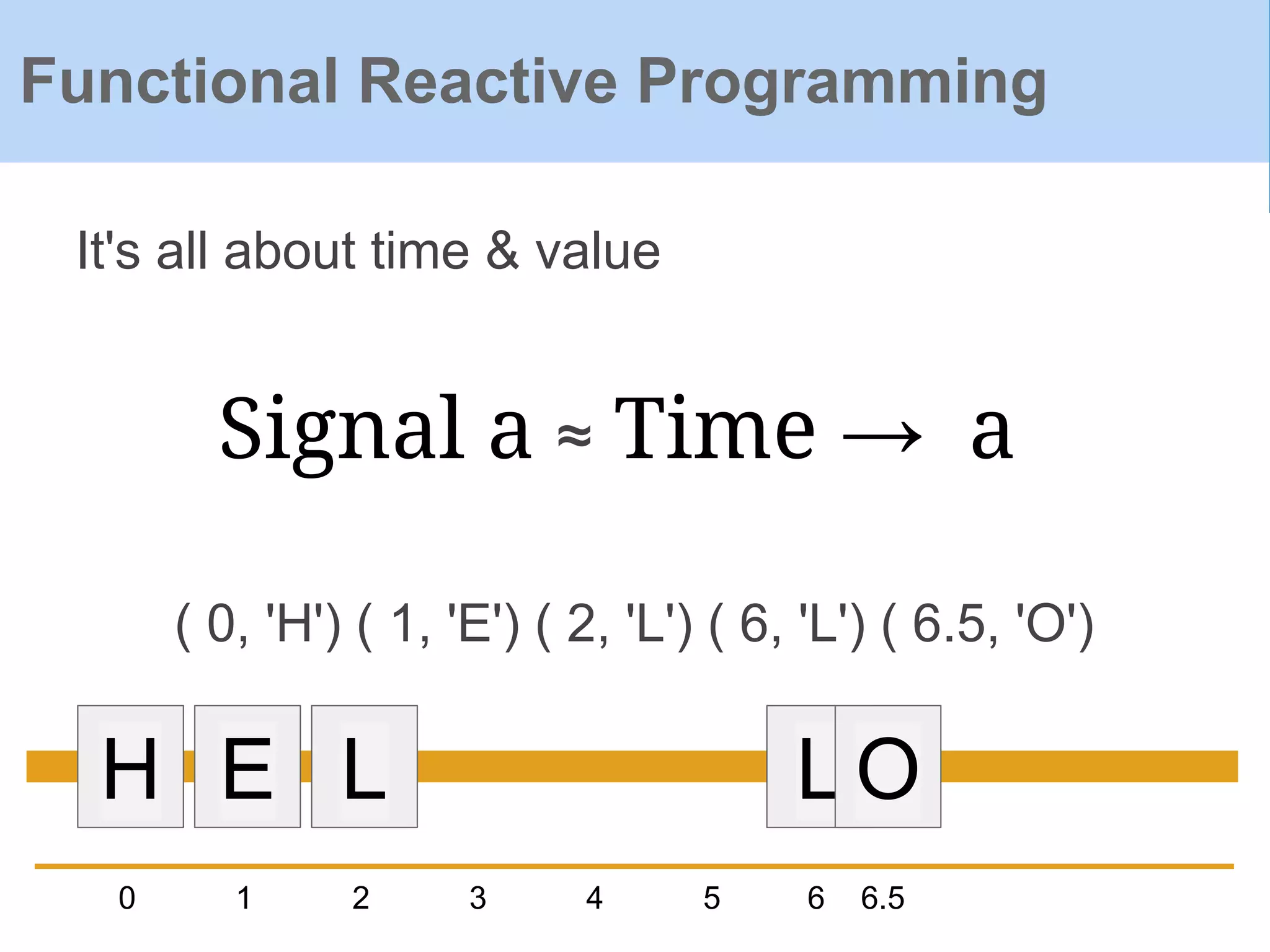 Functional Reactive Programming

It's all about time & value

Signal a ≈ Time → a

( 0, 'H') ( 1, 'E') ( 2, 'L') ( 6, 'L') ( 6.5, 'O')

H E L L O

0 1 2 3 4 5 6 6.5